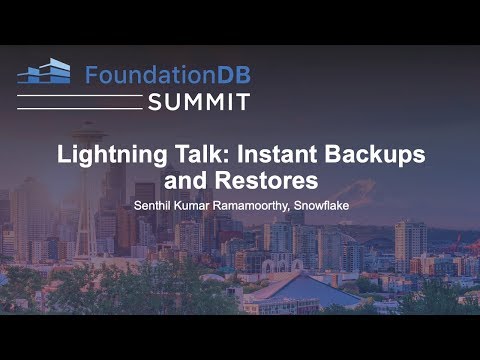 FoundationDB
SUMMIT

Lightning Talk: Instant Backups and Restores

Senthil Kumar Ramamoorthy, Snowflake